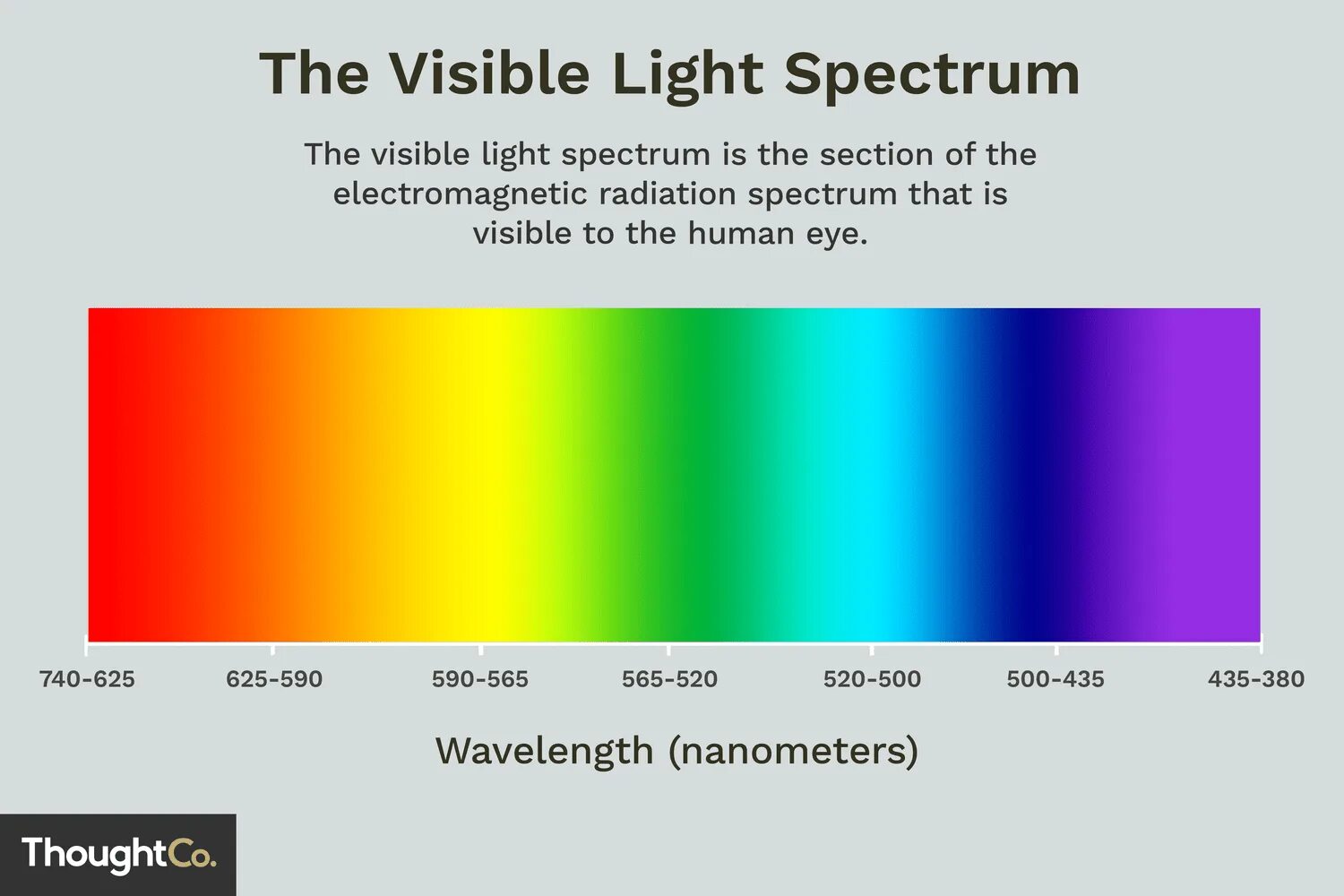 The Visible Light Spectrum

The visible light spectrum is the section of the electromagnetic radiation spectrum that is visible to the human eye.

740-625 625-590 590-565 565-520 520-500 500-435 435-380

Wavelength (nanometers)

ThoughtCo.